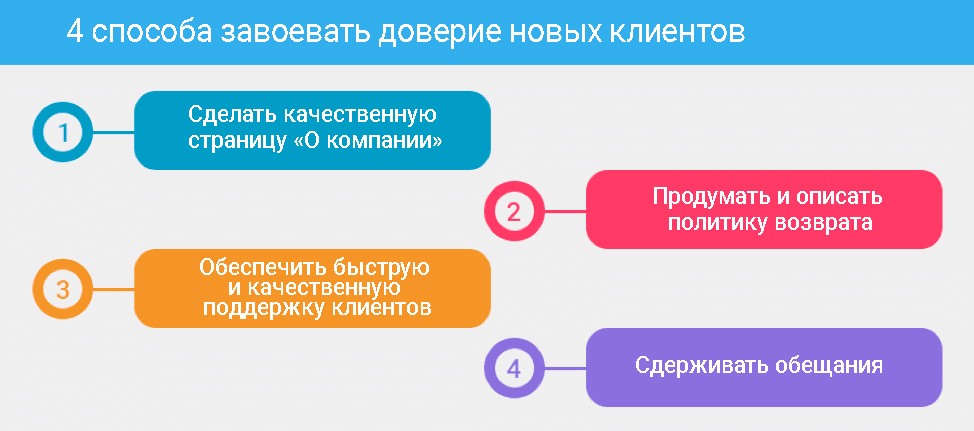 4 способа завоевать доверие новых клиентов

1

Сделать качественную страницу «О компании»

2

Продумать и описать политику возврата

3

Обеспечить быструю и качественную поддержку клиентов

4

Сдерживать обещания